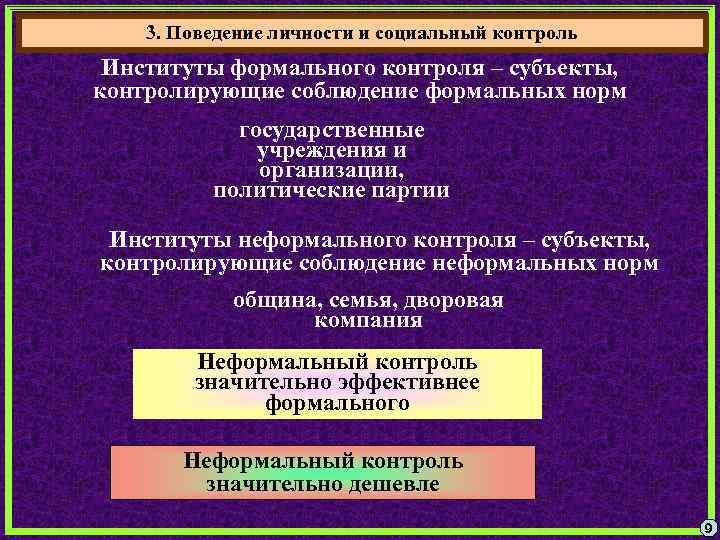 3. Поведение личности и социальный контроль

Институты формального контроля – субъекты, контролирующие соблюдение формальных норм

государственные учреждения и организации, политические партии

Институты неформального контроля – субъекты, контролирующие соблюдение неформальных норм

община, семья, дворовая компания

Неформальный контроль значительно эффективнее формального

Неформальный контроль значительно дешевле

9